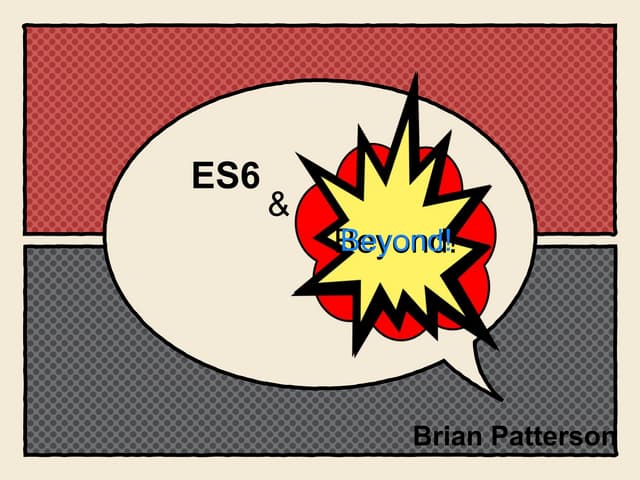 ES6
&
Beyond!

Brian Patterson